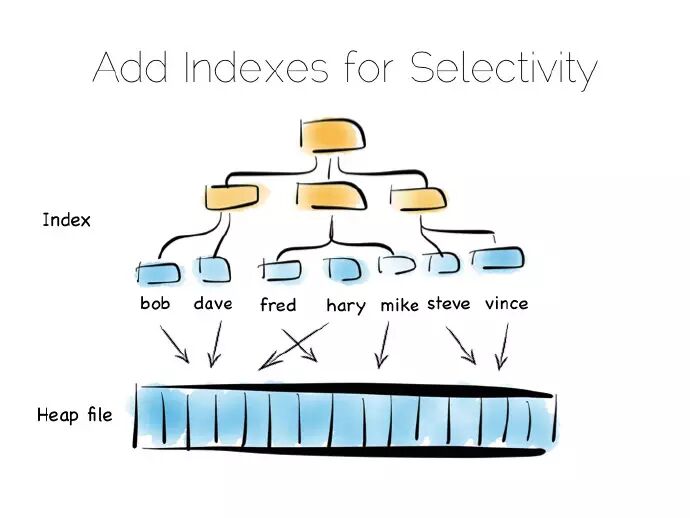 Add Indexes for Selectivity

Index

bob dave fred hary mike steve vince

Heap file